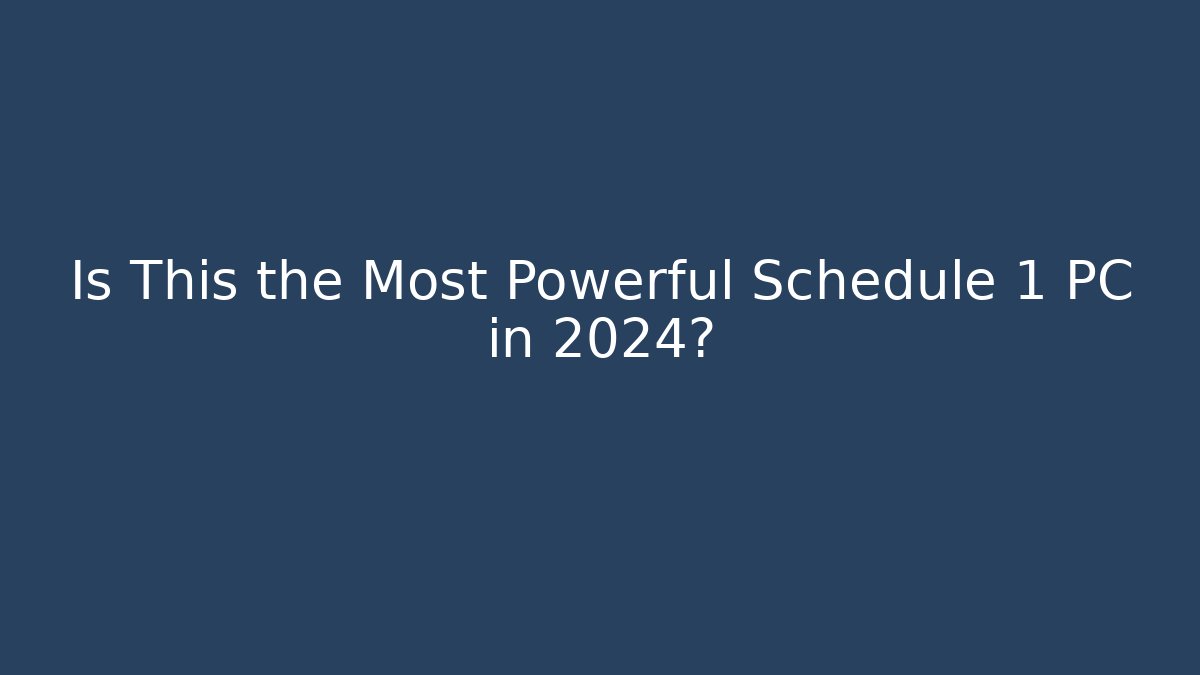 Is This the Most Powerful Schedule 1 PC in 2024?